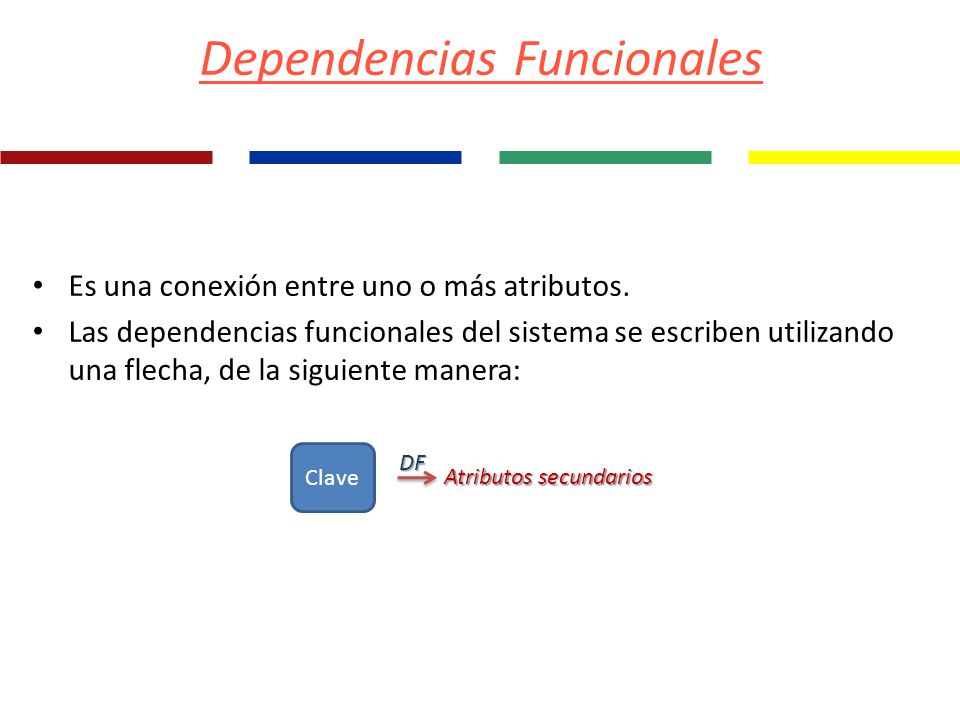 Dependencias Funcionales

• Es una conexión entre uno o más atributos.
• Las dependencias funcionales del sistema se escriben utilizando una flecha, de la siguiente manera:

Clave

DF

Atributos secundarios